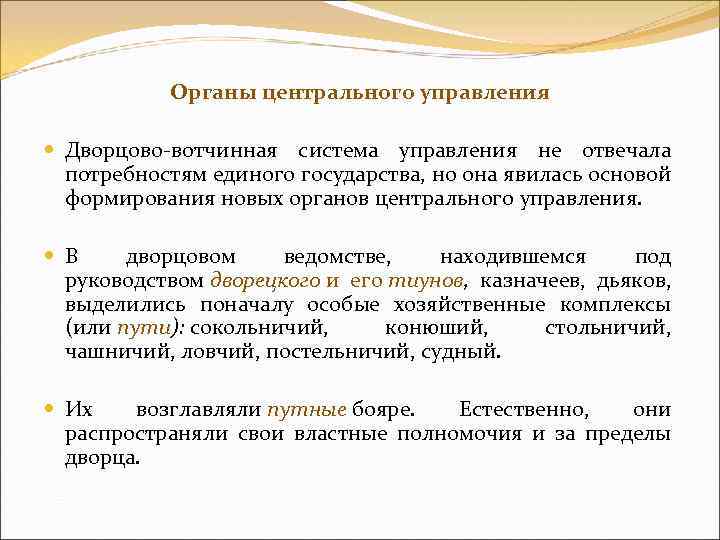 Органы центрального управления

Дворцово-вотчинная система управления не отвечала потребностям единого государства, но она явилась основой формирования новых органов центрального управления.

В дворцовом ведомстве, находившемся под руководством дворецкого и его тиунов, казначеев, дьяков, выделились поначалу особые хозяйственные комплексы (или пути): сокольничий, конюший, стольничий, чашничий, ловчий, постельничий, судный.

Их возглавляли путные бояре. Естественно, они распространяли свои властные полномочия и за пределы дворца.